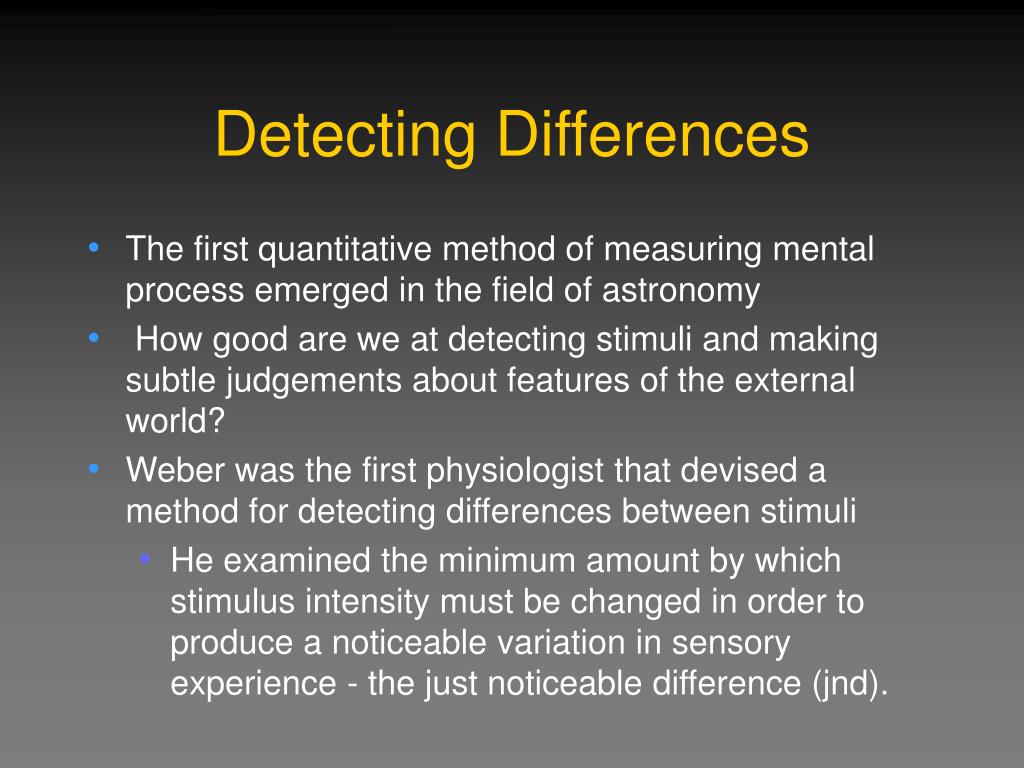 Detecting Differences

• The first quantitative method of measuring mental process emerged in the field of astronomy
• How good are we at detecting stimuli and making subtle judgements about features of the external world?
• Weber was the first physiologist that devised a method for detecting differences between stimuli
  • He examined the minimum amount by which stimulus intensity must be changed in order to produce a noticeable variation in sensory experience - the just noticeable difference (jnd).